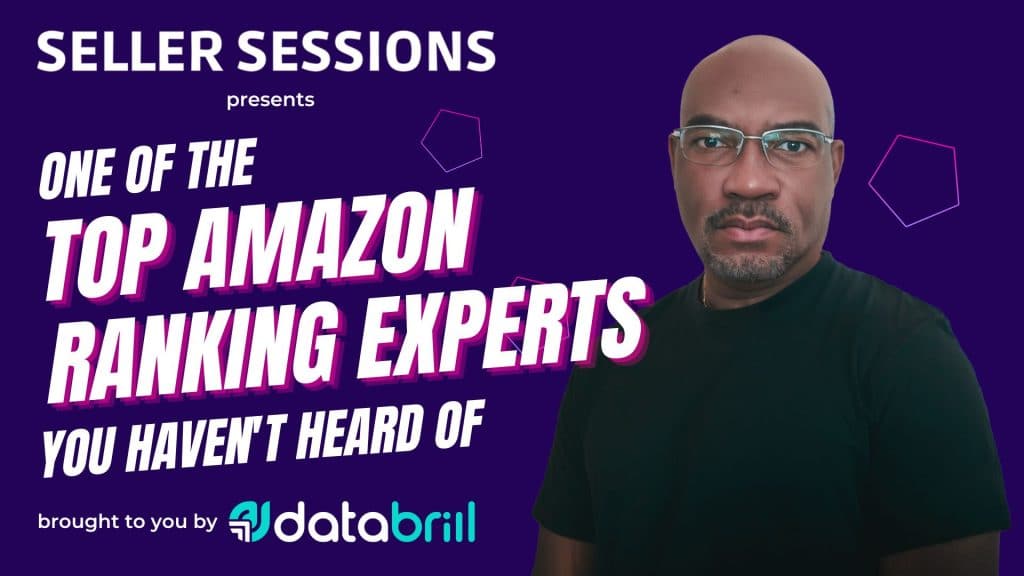 SELLER SESSIONS
presents

ONE OF THE
TOP AMAZON
RANKING EXPERTS
YOU HAVEN'T HEARD OF

brought to you by databrill